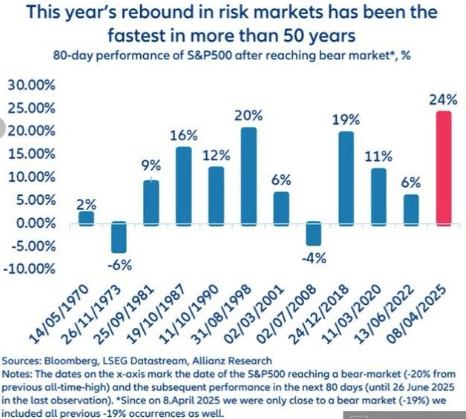 This year's rebound in risk markets has been the fastest in more than 50 years

80-day performance of S&P500 after reaching bear market*, %

30.00%
25.00%
20.00%
15.00%
10.00%
5.00%
0.00%
-5.00%
-10.00%

2%
-6%
9%
16%
12%
20%
6%
-4%
19%
11%
6%
24%

14/05/1970
26/11/1973
25/09/1981
19/10/1987
11/10/1990
31/08/1998
02/03/2001
02/07/2008
24/12/2018
11/03/2020
13/06/2022
08/04/2025

Sources: Bloomberg, LSEG Datastream, Allianz Research

Notes: The dates on the x-axis mark the date of the S&P500 reaching a bear-market (-20% from previous all-time-high) and the subsequent performance in the next 80 days (until 26 June 2025 in the last observation). *Since on 8.April 2025 we were only close to a bear market (-19%) we included all previous -19% occurrences as well.